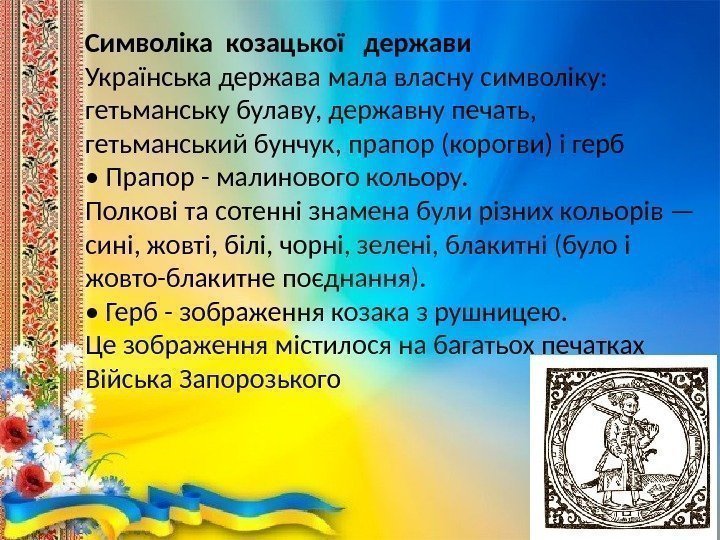 Символіка козацької держави
Українська держава мала власну символіку: гетьманську булаву, державну печать, гетьманський бунчук, прапор (корогви) і герб
• Прапор - малинового кольору.
Полкові та сотенні знамена були різних кольорів — сині, жовті, білі, чорні, зелені, блакитні (було і жовто-блакитне поєднання).
• Герб - зображення козака з рушницею.
Це зображення містилося на багатьох печатках Війська Запорозького